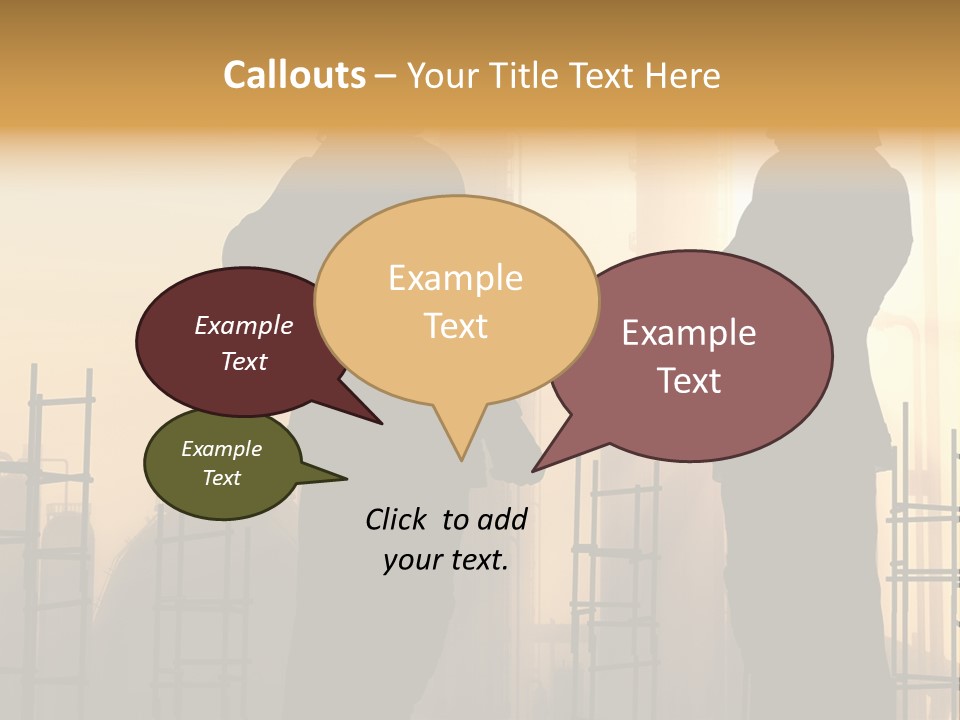 Callouts – Your Title Text Here

Example Text

Example Text

Example Text

Example Text

Click to add your text.